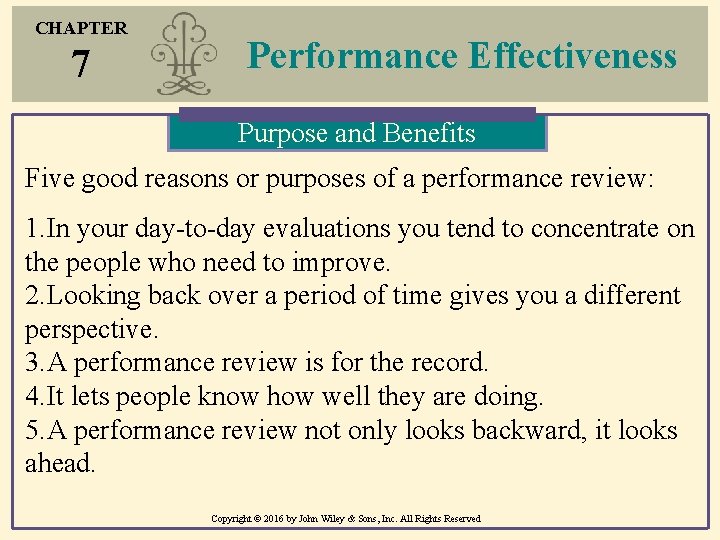 CHAPTER
7

Performance Effectiveness

Purpose and Benefits

Five good reasons or purposes of a performance review:

1.In your day-to-day evaluations you tend to concentrate on the people who need to improve.
2.Looking back over a period of time gives you a different perspective.
3.A performance review is for the record.
4.It lets people know how well they are doing.
5.A performance review not only looks backward, it looks ahead.

Copyright © 2016 by John Wiley & Sons, Inc. All Rights Reserved